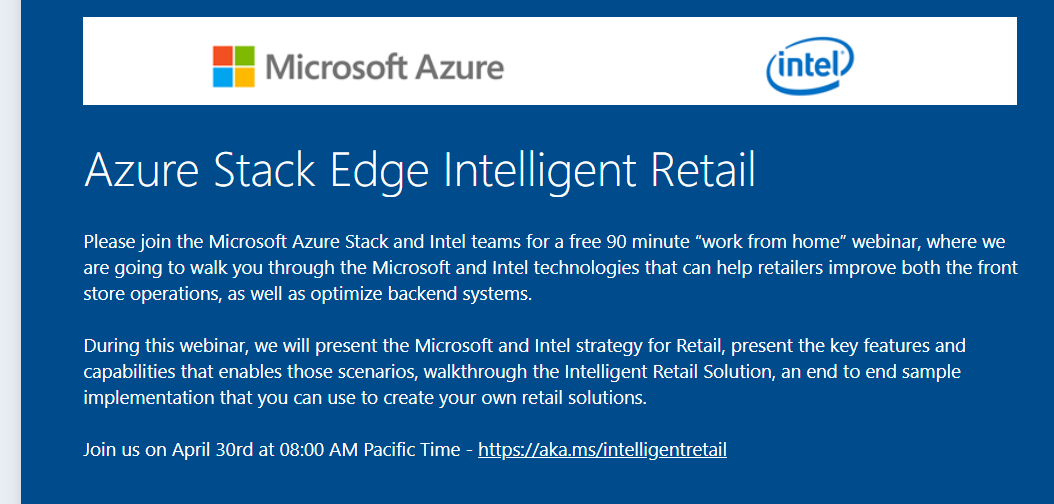 Microsoft Azure

intel

Azure Stack Edge Intelligent Retail

Please join the Microsoft Azure Stack and Intel teams for a free 90 minute “work from home” webinar, where we are going to walk you through the Microsoft and Intel technologies that can help retailers improve both the front store operations, as well as optimize backend systems.

During this webinar, we will present the Microsoft and Intel strategy for Retail, present the key features and capabilities that enables those scenarios, walkthrough the Intelligent Retail Solution, an end to end sample implementation that you can use to create your own retail solutions.

Join us on April 30rd at 08:00 AM Pacific Time - https://aka.ms/intelligentretail